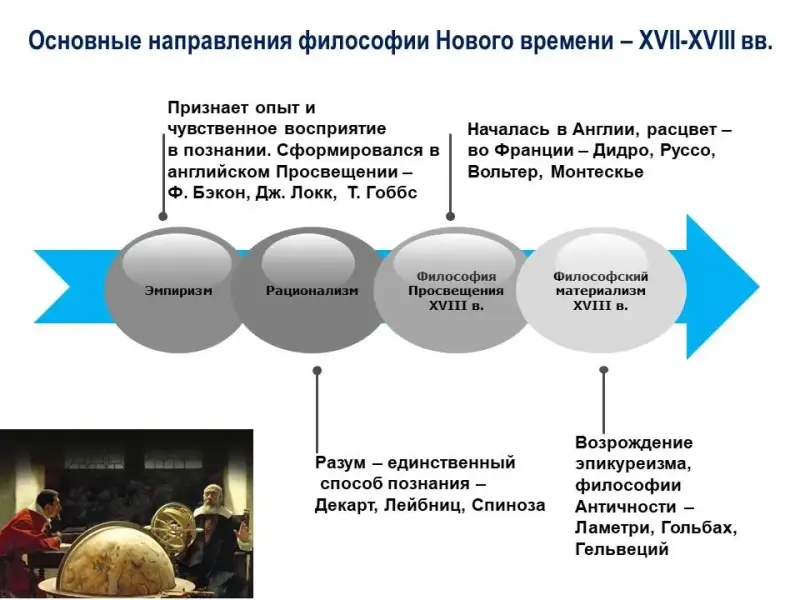 Основные направления философии Нового времени – XVII-XVIII вв.

Признает опыт и чувственное восприятие в познании. Сформировался в английском Просвещении – Ф. Бэкон, Дж. Локк, Т. Гоббс

Началась в Англии, расцвет – во Франции – Дидро, Руссо, Вольтер, Монтескье

Эмпиризм

Рационализм

Философия Просвещения XVIII в.

Философский материализм XVIII в.

Разум – единственный способ познания – Декарт, Лейбниц, Спиноза

Возрождение эпикуреизма, философии Античности – Ламетри, Гольбах, Гельвеций